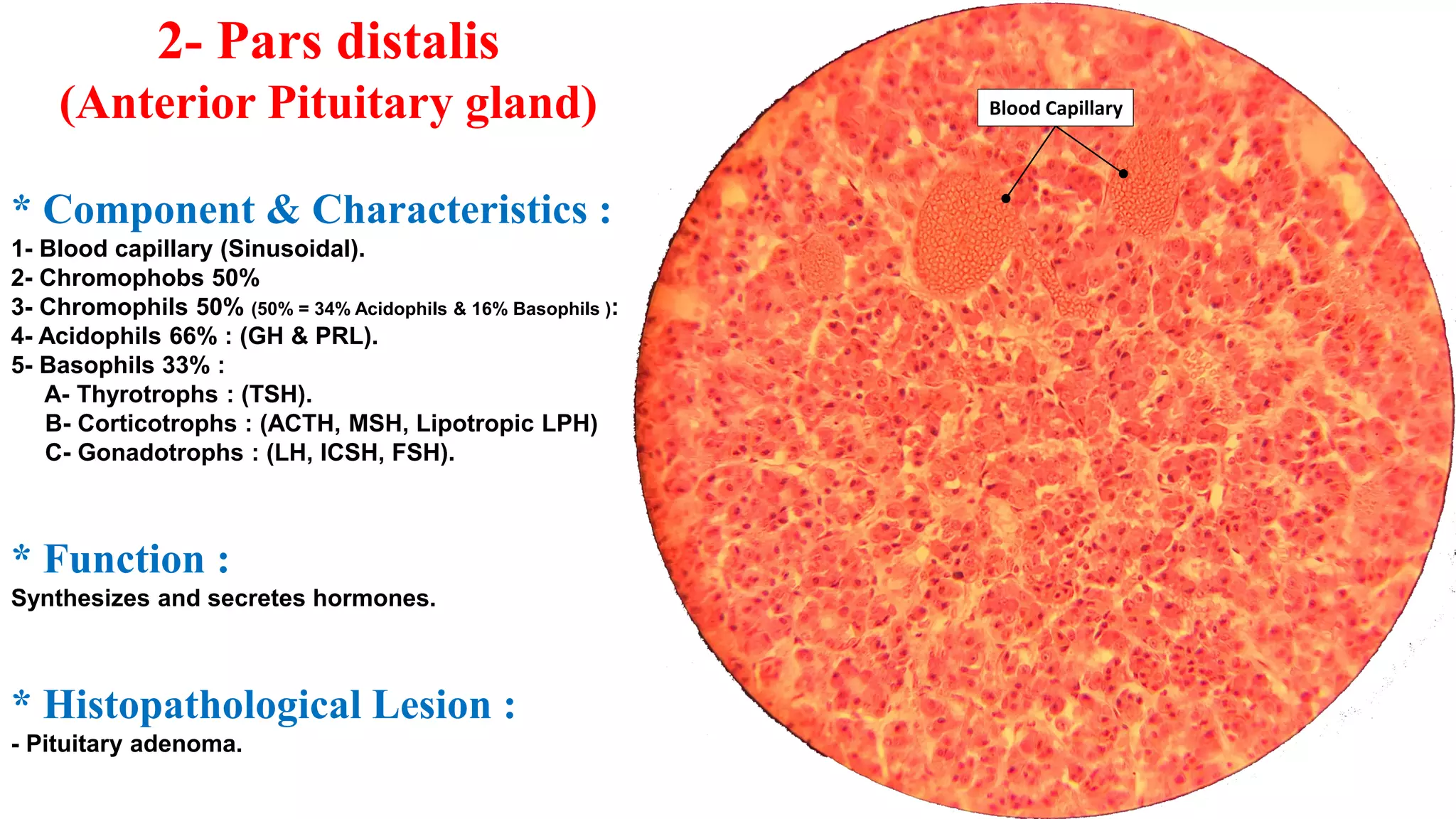 2- Pars distalis
(Anterior Pituitary gland)

* Component & Characteristics :
1- Blood capillary (Sinusoidal).
2- Chromophobs 50%
3- Chromophils 50% (50% = 34% Acidophils & 16% Basophils ):
4- Acidophils 66% : (GH & PRL).
5- Basophils 33% :
A- Thyrotrophs : (TSH).
B- Corticotrophs : (ACTH, MSH, Lipotropic LPH)
C- Gonadotrophs : (LH, ICSH, FSH).

* Function :
Synthesizes and secretes hormones.

* Histopathological Lesion :
- Pituitary adenoma.

Blood Capillary